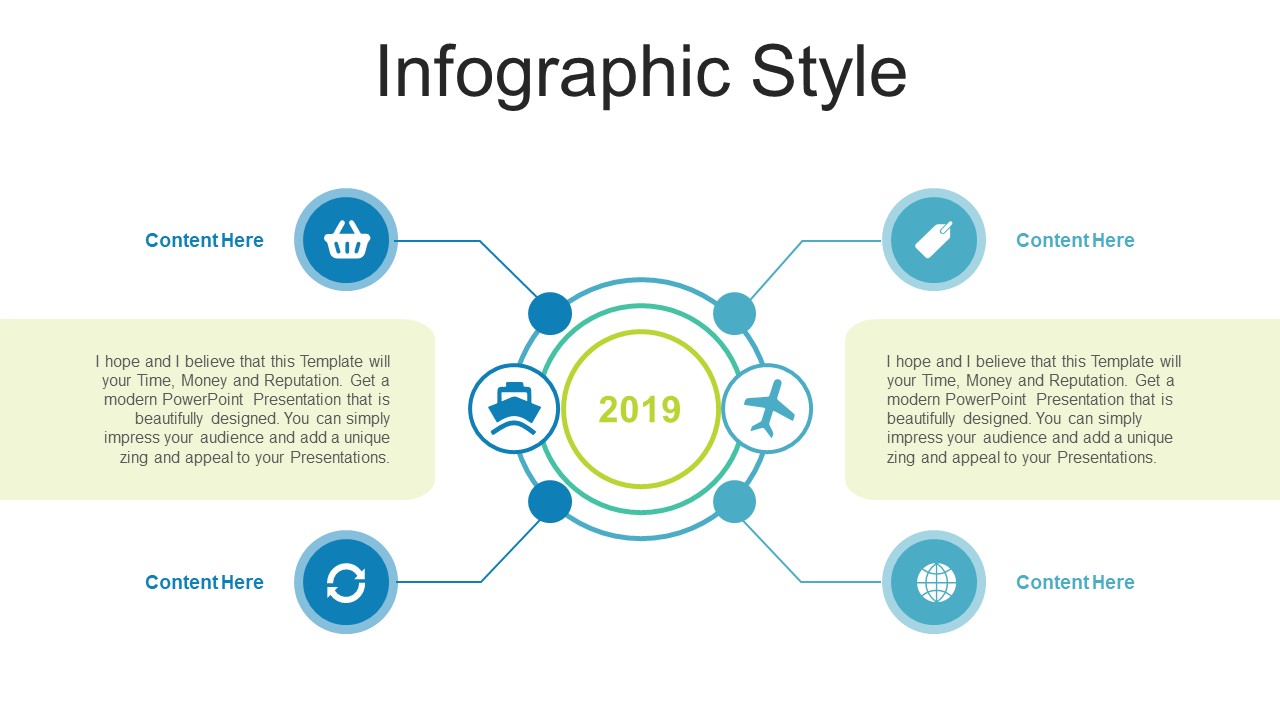 Infographic Style

Content Here

I hope and I believe that this Template will your Time, Money and Reputation. Get a modern PowerPoint Presentation that is beautifully designed. You can simply impress your audience and add a unique zing and appeal to your Presentations.

Content Here

2019

Content Here

I hope and I believe that this Template will your Time, Money and Reputation. Get a modern PowerPoint Presentation that is beautifully designed. You can simply impress your audience and add a unique zing and appeal to your Presentations.

Content Here